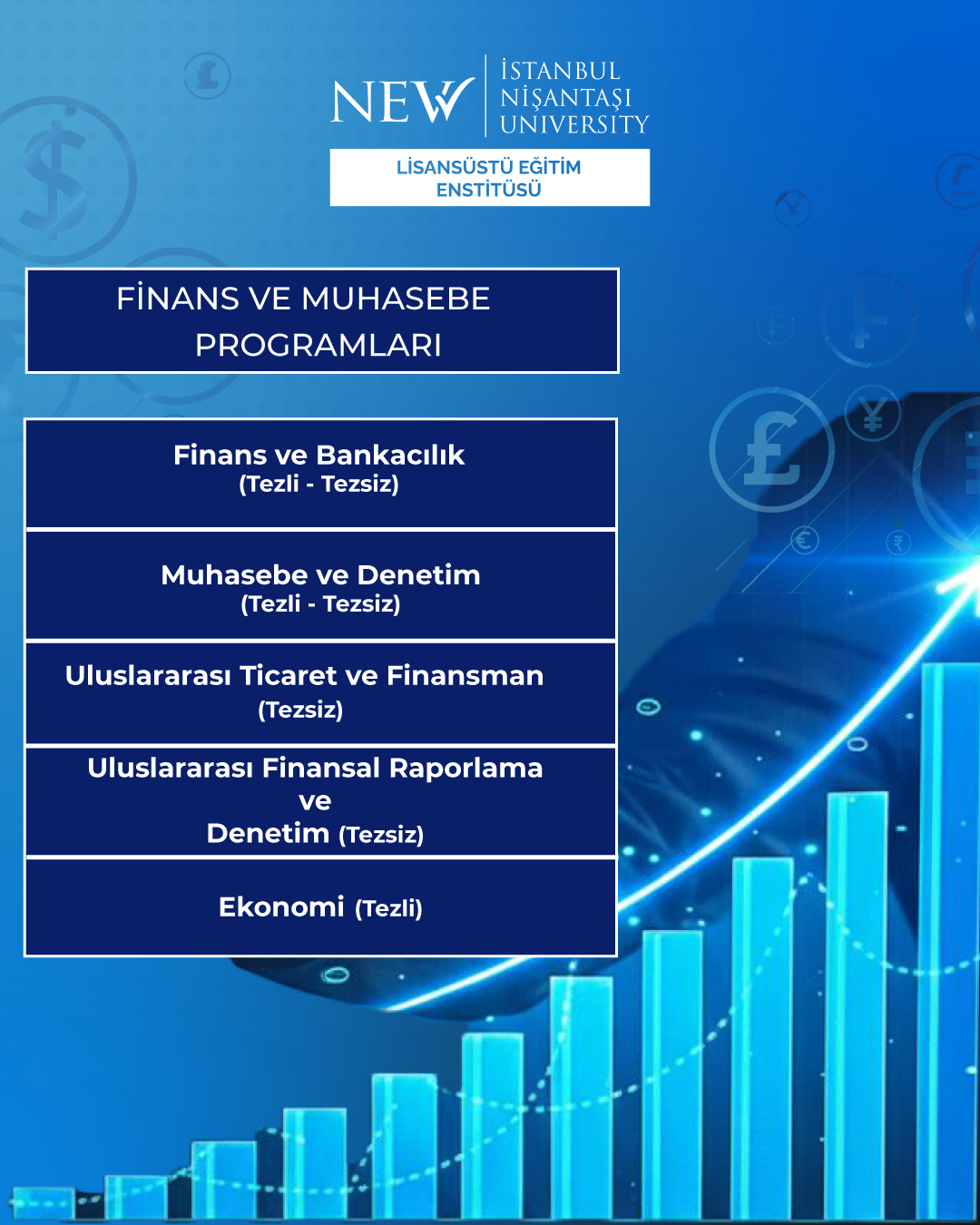 NEW İSTANBUL NİŞANTAŞI UNIVERSITY

LİSANSÜSTÜ EĞİTİM ENSTİTÜSÜ

FİNANS VE MUHASEBE PROGRAMLARI

Finans ve Bankacılık
(Tezli - Tezsiz)

Muhasebe ve Denetim
(Tezli - Tezsiz)

Uluslararası Ticaret ve Finansman
(Tezsiz)

Uluslararası Finansal Raporlama ve Denetim (Tezsiz)

Ekonomi (Tezli)